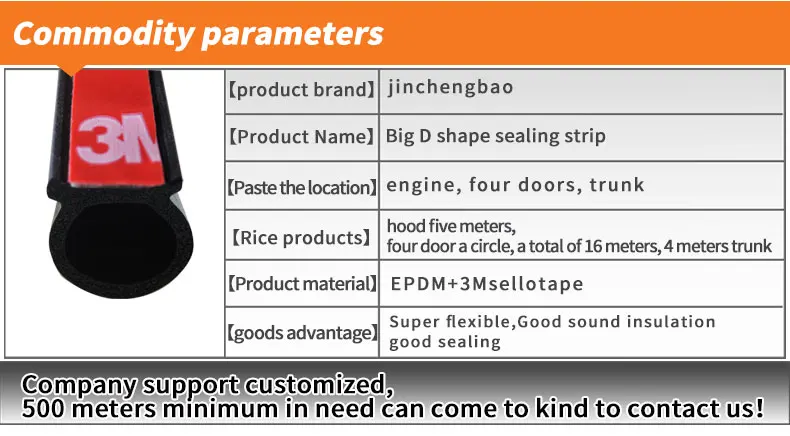 Commodity parameters

3M

| 【product brand】 | jinchengbao |
|---|---|
| 【Product Name】 | Big D shape sealing strip |
| 【Paste the location】 | engine, four doors, trunk |
| 【Rice products】 | hood five meters, four door a circle, a total of 16 meters, 4 meters trunk |
| 【Product material】 | EPDM+3Msellotape |
| 【goods advantage】 | Super flexible,Good sound insulation good sealing |

Company support customized,
500 meters minimum in need can come to kind to contact us!